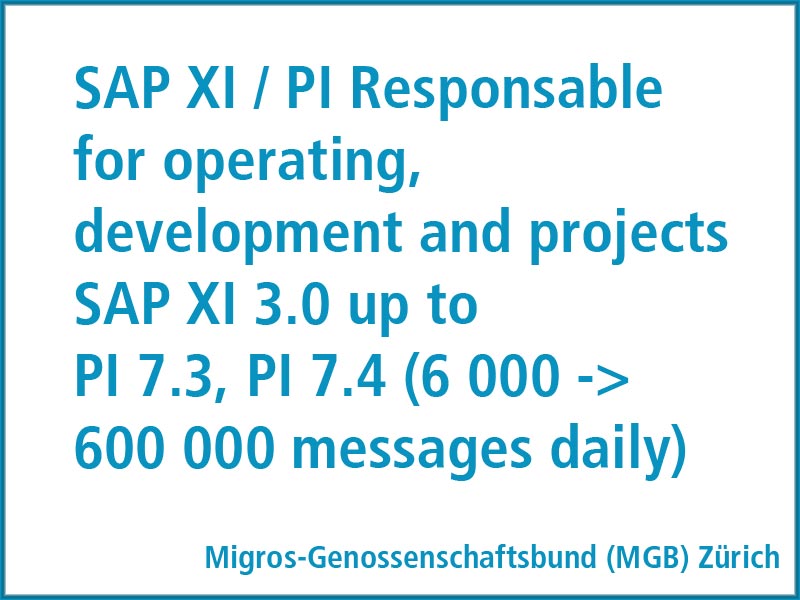 SAP XI / PI Responsable for operating, development and projects SAP XI 3.0 up to PI 7.3, PI 7.4 (6 000 -> 600 000 messages daily)

Migros-Genossenschaftsbund (MGB) Zürich